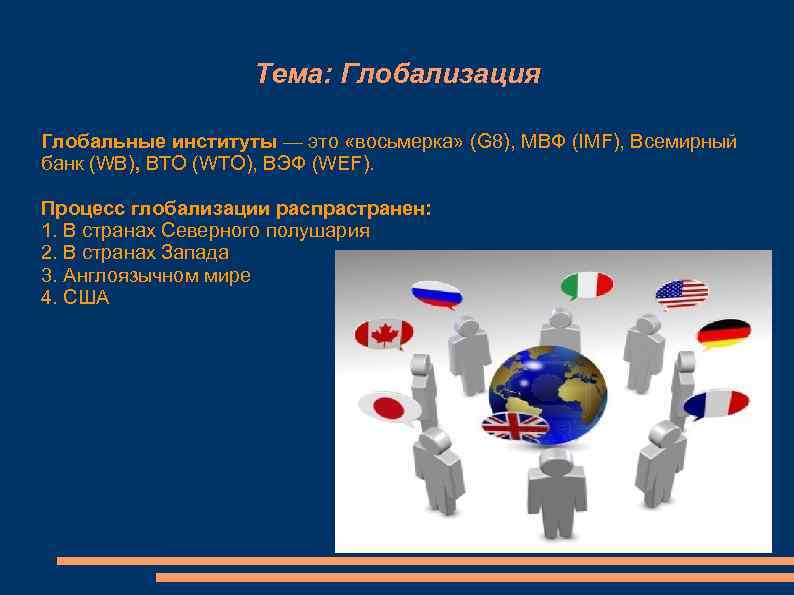 Тема: Глобализация

Глобальные институты — это «восьмерка» (G8), МВФ (IMF), Всемирный банк (WB), ВТО (WTO), ВЭФ (WEF).

Процесс глобализации распрастранен:
1. В странах Северного полушария
2. В странах Запада
3. Англоязычном мире
4. США